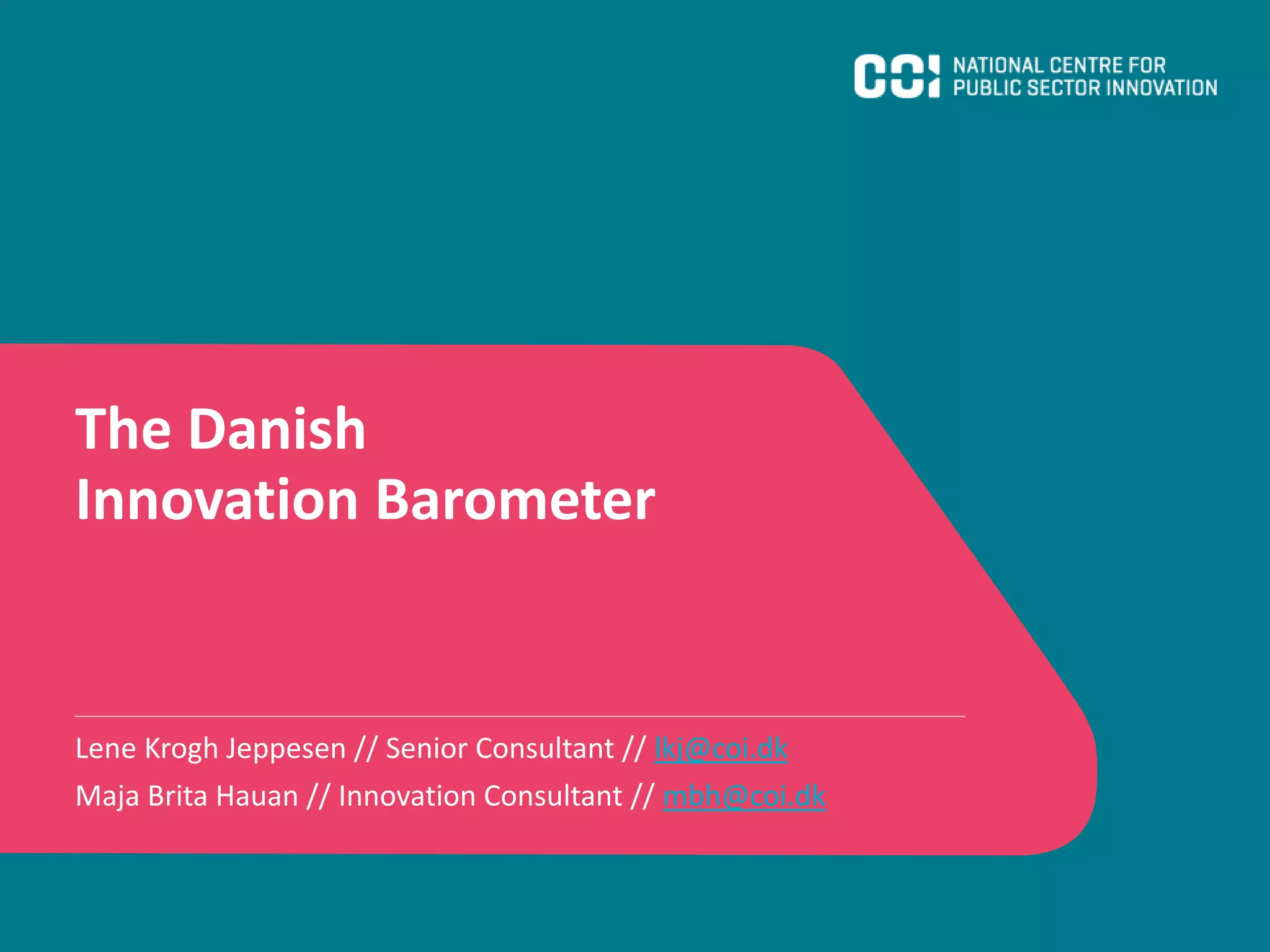 COI NATIONAL CENTRE FOR PUBLIC SECTOR INNOVATION

The Danish
Innovation Barometer

Lene Krogh Jeppesen // Senior Consultant // lkj@coi.dk
Maja Brita Hauan // Innovation Consultant // mbh@coi.dk